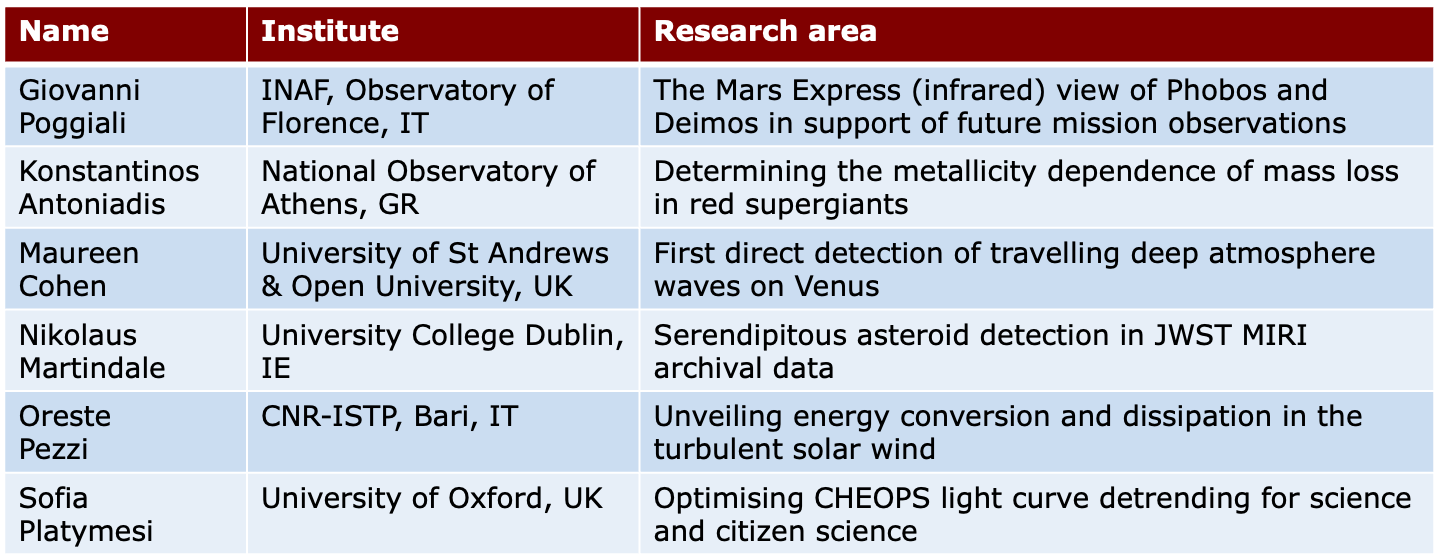 | Name | Institute | Research area |
|---|---|---|
| Giovanni Poggiali | INAF, Observatory of Florence, IT | The Mars Express (infrared) view of Phobos and Deimos in support of future mission observations |
| Konstantinos Antoniadis | National Observatory of Athens, GR | Determining the metallicity dependence of mass loss in red supergiants |
| Maureen Cohen | University of St Andrews & Open University, UK | First direct detection of travelling deep atmosphere waves on Venus |
| Nikolaus Martindale | University College Dublin, IE | Serendipitous asteroid detection in JWST MIRI archival data |
| Oreste Pezzi | CNR-ISTP, Bari, IT | Unveiling energy conversion and dissipation in the turbulent solar wind |
| Sofia Platymesi | University of Oxford, UK | Optimising CHEOPS light curve detrending for science and citizen science |